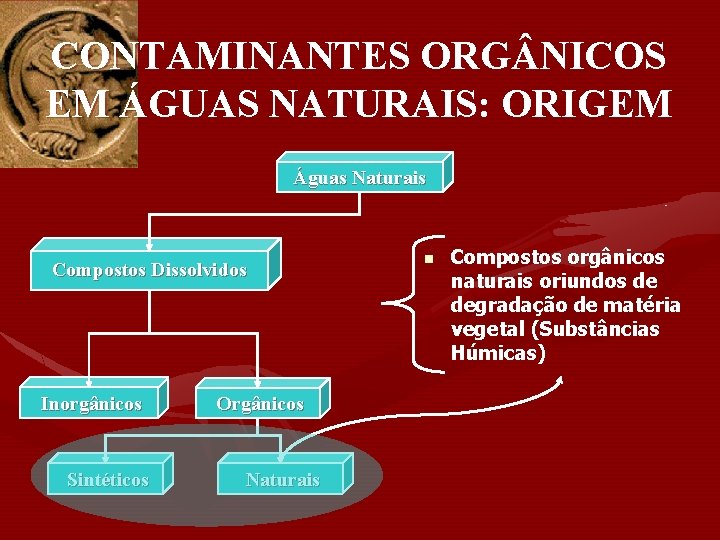 CONTAMINANTES ORGÂNICOS EM ÁGUAS NATURAIS: ORIGEM

Águas Naturais

Compostos Dissolvidos

Inorgânicos

Orgânicos

Sintéticos

Naturais

Compostos orgânicos naturais oriundos de degradação de matéria vegetal (Substâncias Húmicas)